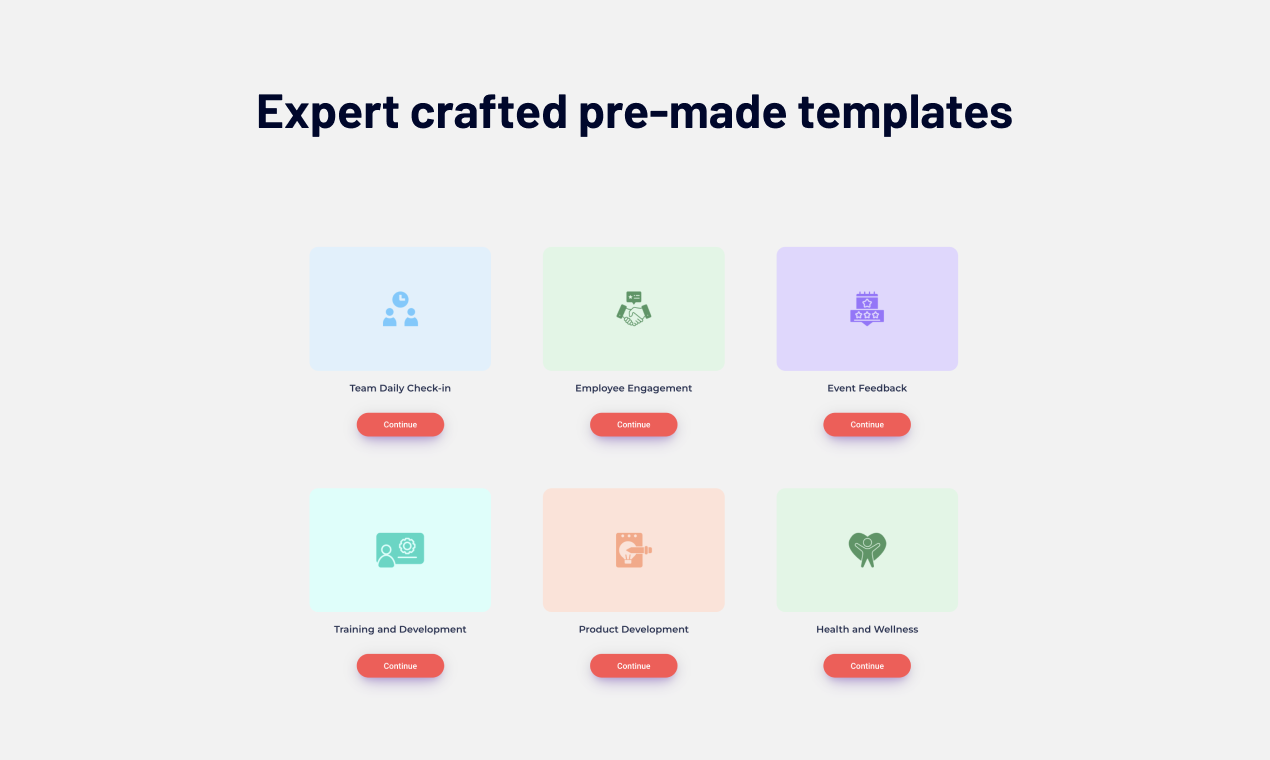 Expert crafted pre-made templates

Team Daily Check-in

Continue

Employee Engagement

Continue

Event Feedback

Continue

Training and Development

Continue

Product Development

Continue

Health and Wellness

Continue